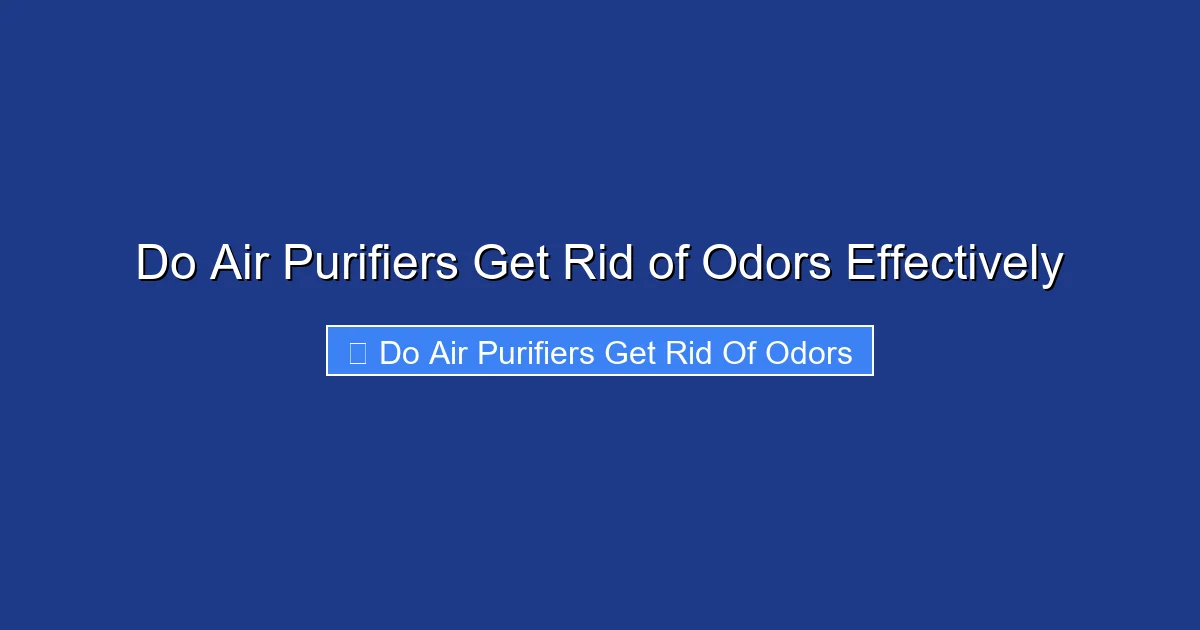 Do Air Purifiers Get Rid of Odors Effectively

Do Air Purifiers Get Rid Of Odors